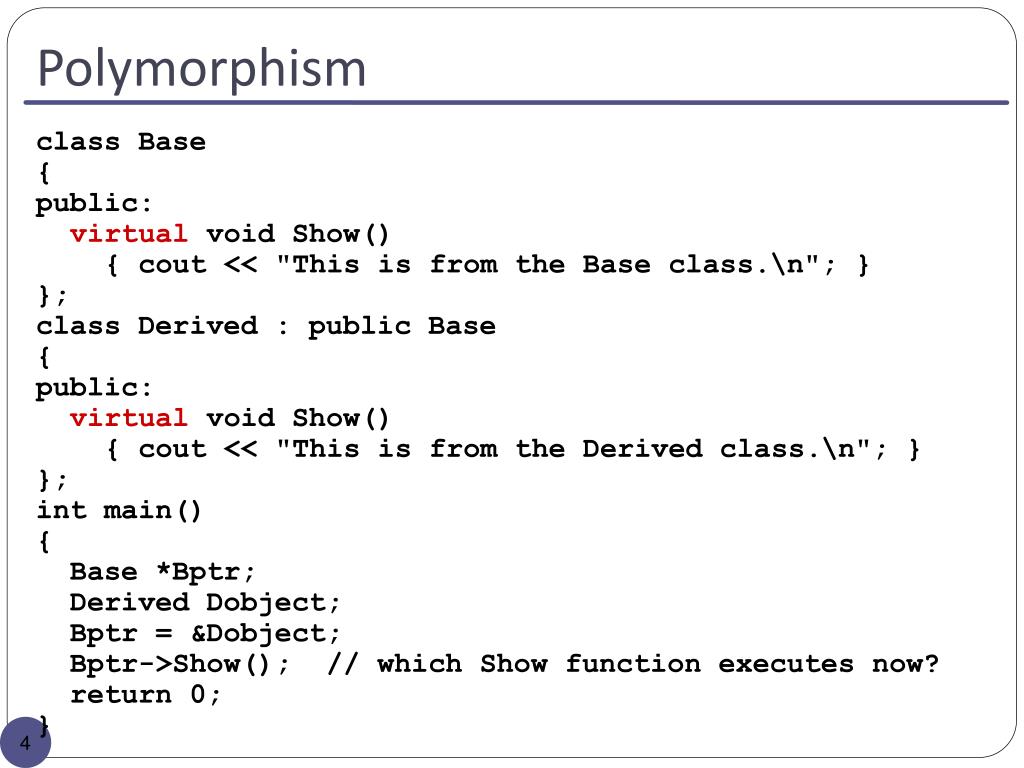 Polymorphism

class Base
{
public:
  virtual void Show()
    { cout << "This is from the Base class.\n"; }
};
class Derived : public Base
{
public:
  virtual void Show()
    { cout << "This is from the Derived class.\n"; }
};
int main()
{
  Base *Bptr;
  Derived Dobject;
  Bptr = &Dobject;
  Bptr->Show();  // which Show function executes now?
  return 0;
}

4